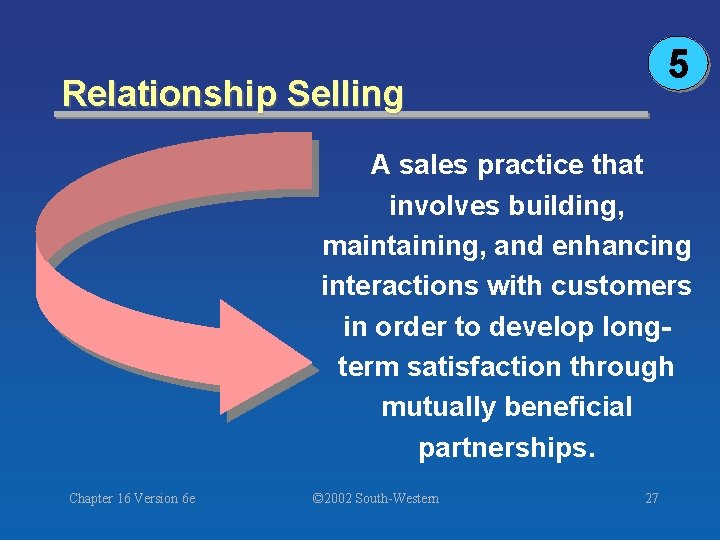 5

Relationship Selling

A sales practice that involves building, maintaining, and enhancing interactions with customers in order to develop long-term satisfaction through mutually beneficial partnerships.

Chapter 16 Version 6e

©2002 South-Western

27